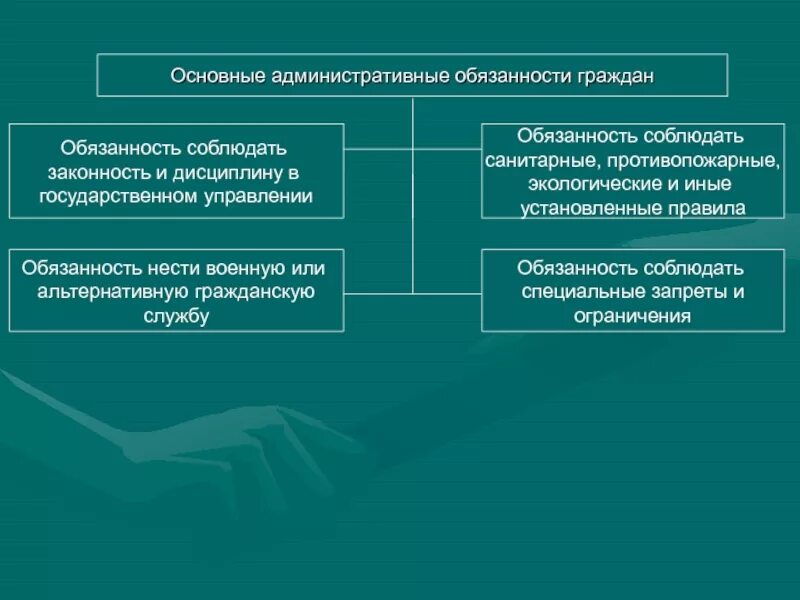 Основные административные обязанности граждан

Обязанность соблюдать законность и дисциплину в государственном управлении

Обязанность соблюдать санитарные, противопожарные, экологические и иные установленные правила

Обязанность нести военную или альтернативную гражданскую службу

Обязанность соблюдать специальные запреты и ограничения